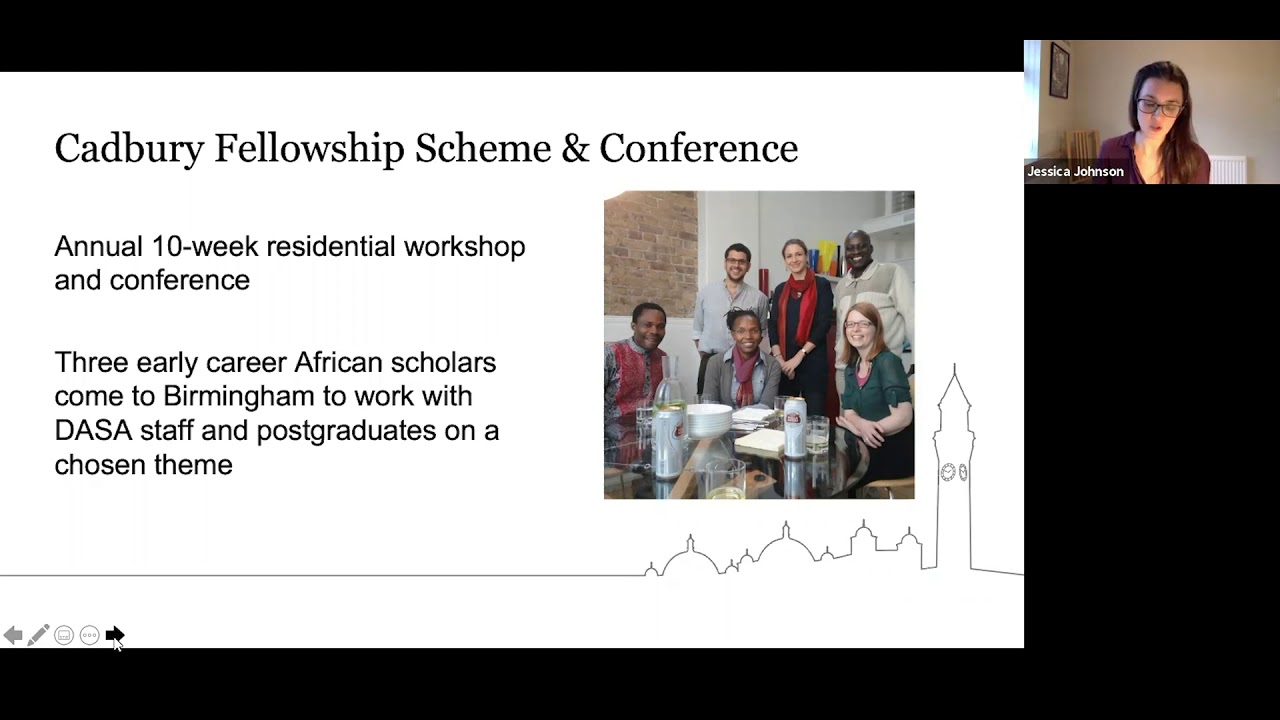 Cadbury Fellowship Scheme & Conference

Annual 10-week residential workshop and conference

Three early career African scholars come to Birmingham to work with DASA staff and postgraduates on a chosen theme

Jessica Johnson